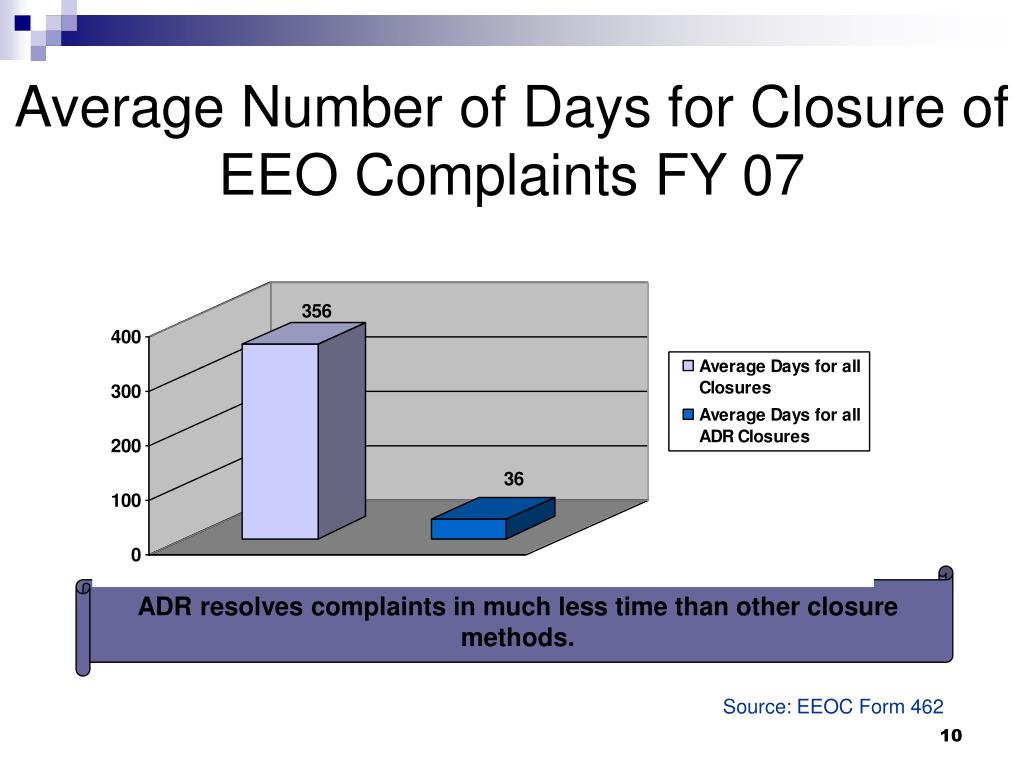 Average Number of Days for Closure of EEO Complaints FY 07

400
300
200
100
0

356

36

Average Days for all Closures
Average Days for all ADR Closures

ADR resolves complaints in much less time than other closure methods.

Source: EEOC Form 462

10